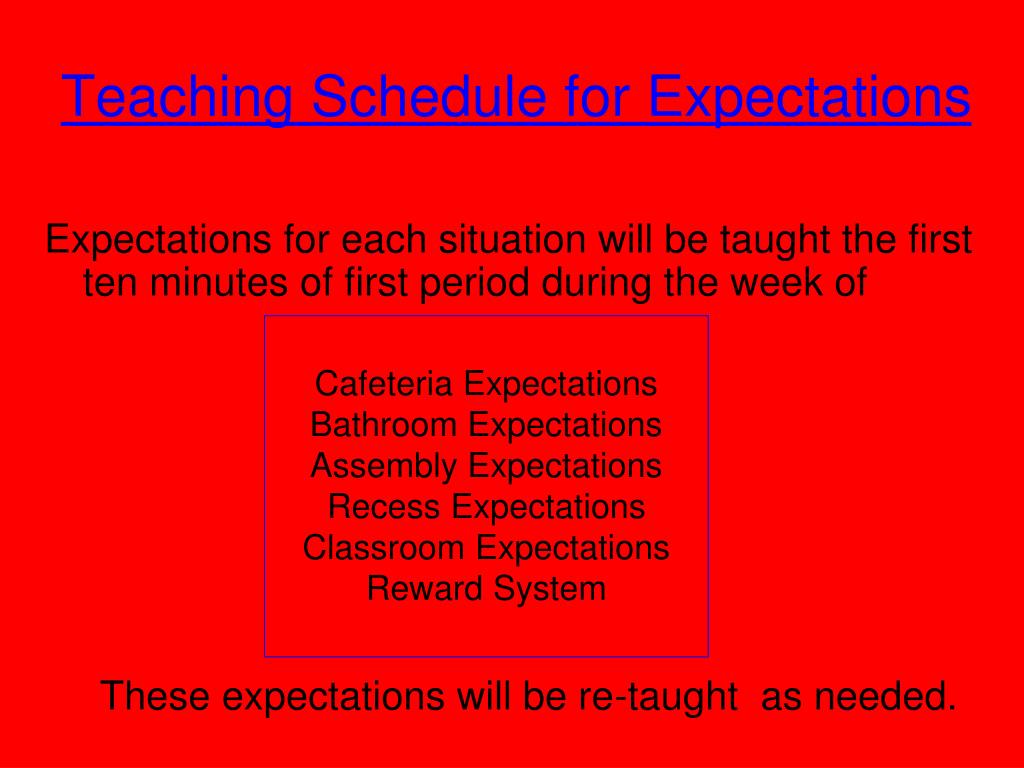 Teaching Schedule for Expectations

Expectations for each situation will be taught the first ten minutes of first period during the week of

Cafeteria Expectations
Bathroom Expectations
Assembly Expectations
Recess Expectations
Classroom Expectations
Reward System

These expectations will be re-taught as needed.